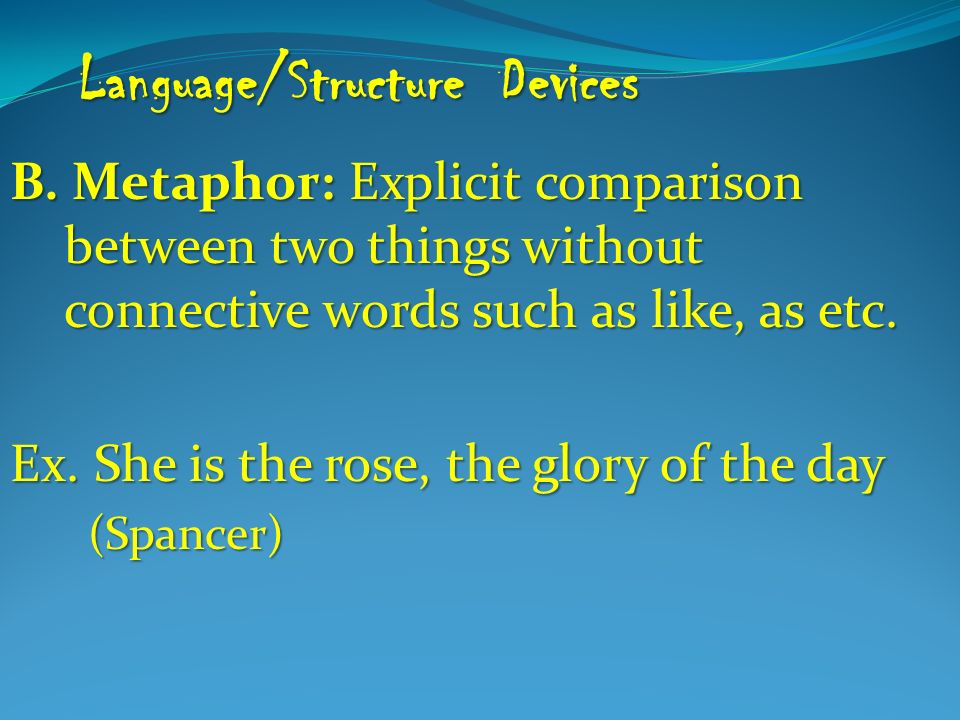 Language/Structure Devices

B. Metaphor: Explicit comparison between two things without connective words such as like, as etc.

Ex. She is the rose, the glory of the day (Spancer)